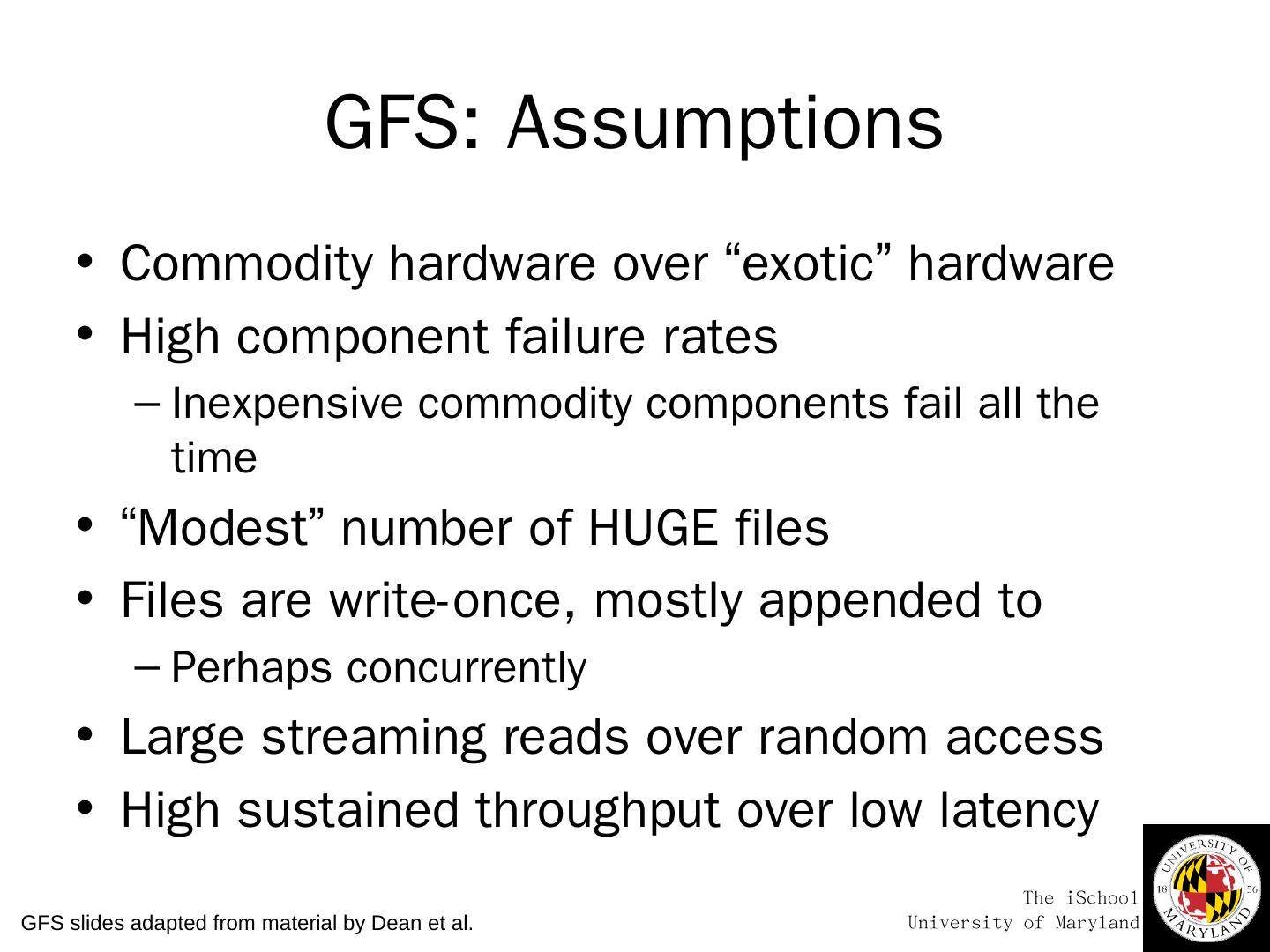 GFS: Assumptions

• Commodity hardware over “exotic” hardware
• High component failure rates
– Inexpensive commodity components fail all the time
• “Modest” number of HUGE files
• Files are write-once, mostly appended to
– Perhaps concurrently
• Large streaming reads over random access
• High sustained throughput over low latency

GFS slides adapted from material by Dean et al.

The iSchool
University of Maryland

UNIVERSITY OF MARYLAND 18 56